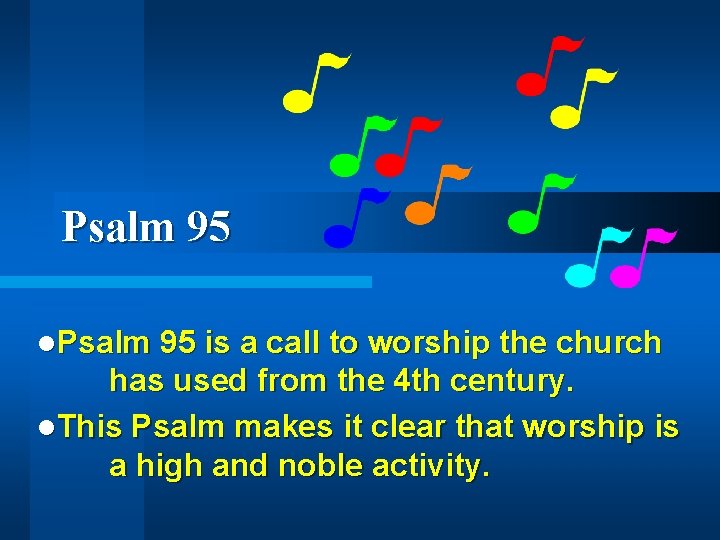 Psalm 95

●Psalm 95 is a call to worship the church has used from the 4th century.

●This Psalm makes it clear that worship is a high and noble activity.